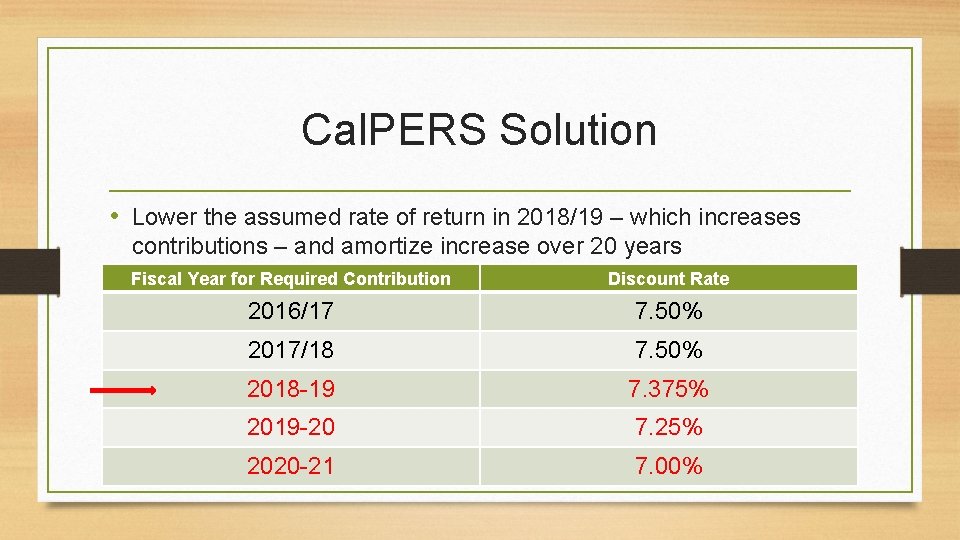 CalPERS Solution

• Lower the assumed rate of return in 2018/19 – which increases contributions – and amortize increase over 20 years

| Fiscal Year for Required Contribution | Discount Rate |
|---|---|
| 2016/17 | 7.50% |
| 2017/18 | 7.50% |
| 2018-19 | 7.375% |
| 2019-20 | 7.25% |
| 2020-21 | 7.00% |